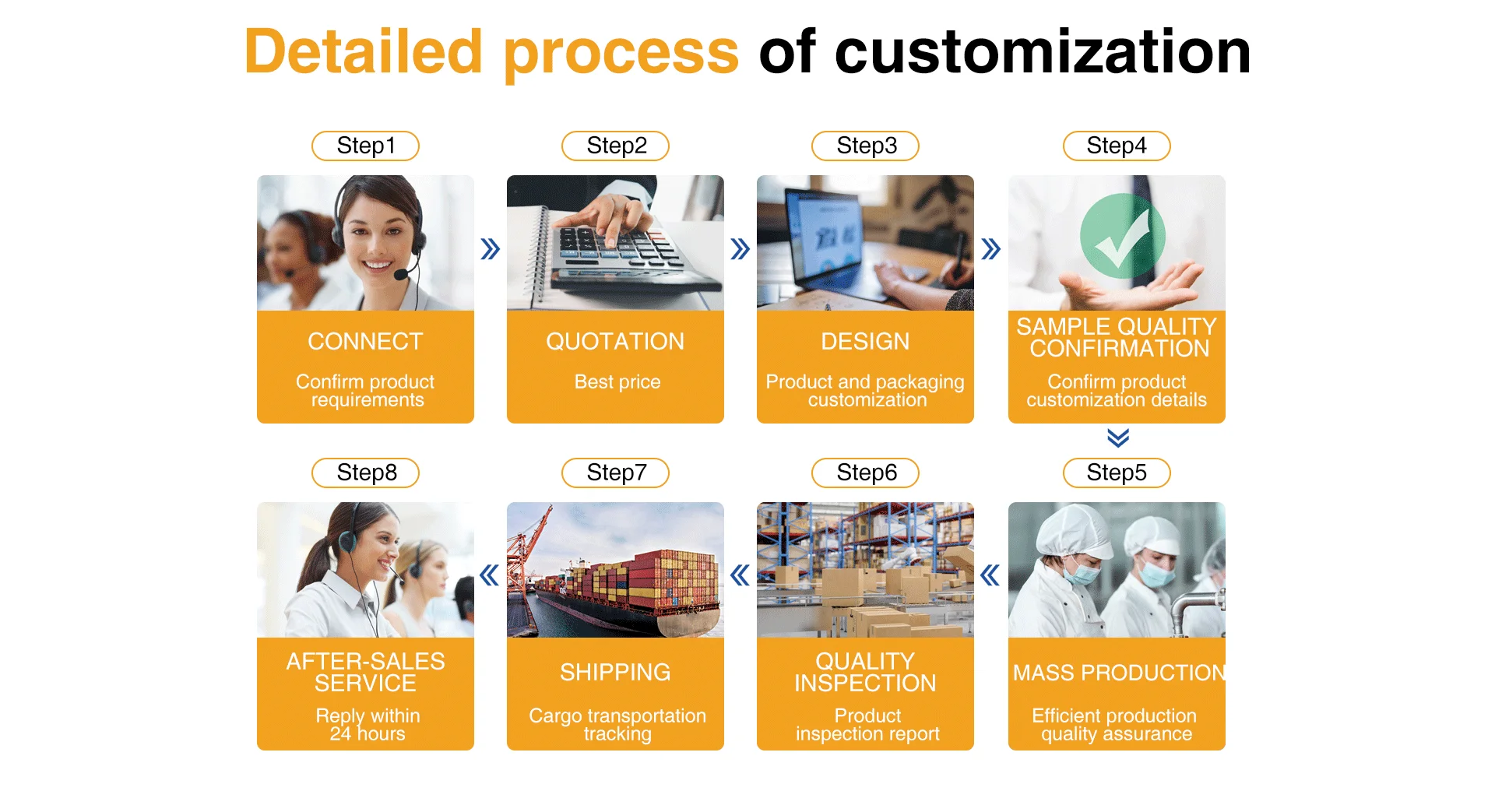 Detailed process of customization

Step1

CONNECT

Confirm product requirements

Step2

QUOTATION

Best price

Step3

DESIGN

Product and packaging customization

Step4

SAMPLE QUALITY CONFIRMATION

Confirm product customization details

Step5

MASS PRODUCTION

Efficient production quality assurance

Step6

QUALITY INSPECTION

Product inspection report

Step7

SHIPPING

Cargo transportation tracking

Step8

AFTER-SALES SERVICE

Reply within 24 hours